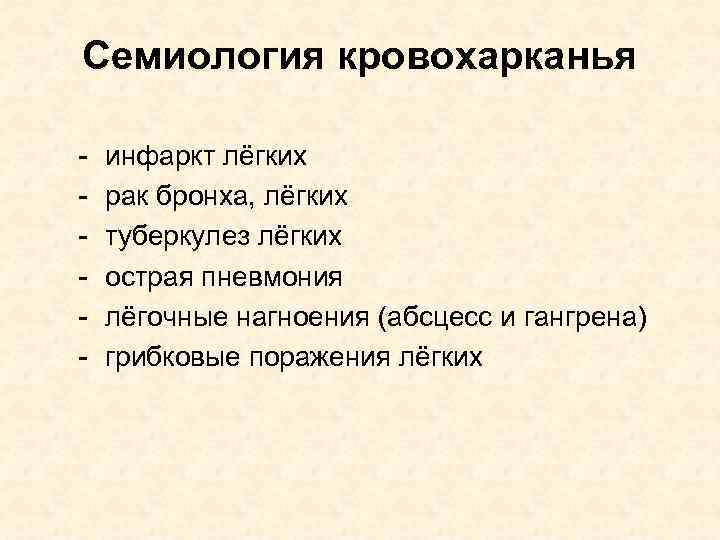 Семиология кровохарканья

- инфаркт лёгких
- рак бронха, лёгких
- туберкулез лёгких
- острая пневмония
- лёгочные нагноения (абсцесс и гангрена)
- грибковые поражения лёгких